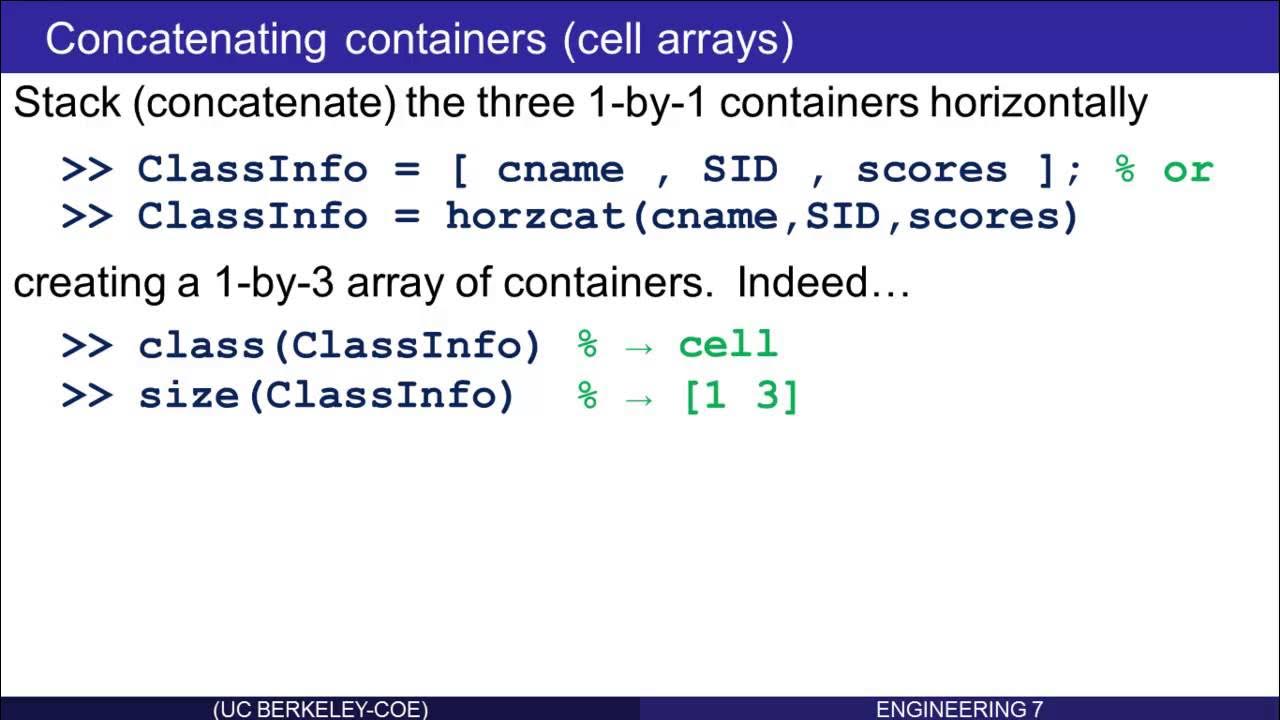 Concatenating containers (cell arrays)

Stack (concatenate) the three 1-by-1 containers horizontally

>> ClassInfo = [ cname , SID , scores ]; % or
>> ClassInfo = horzcat(cname,SID,scores)

creating a 1-by-3 array of containers. Indeed…

>> class(ClassInfo) % → cell
>> size(ClassInfo) % → [1 3]

(UC BERKELEY-COE)
ENGINEERING 7